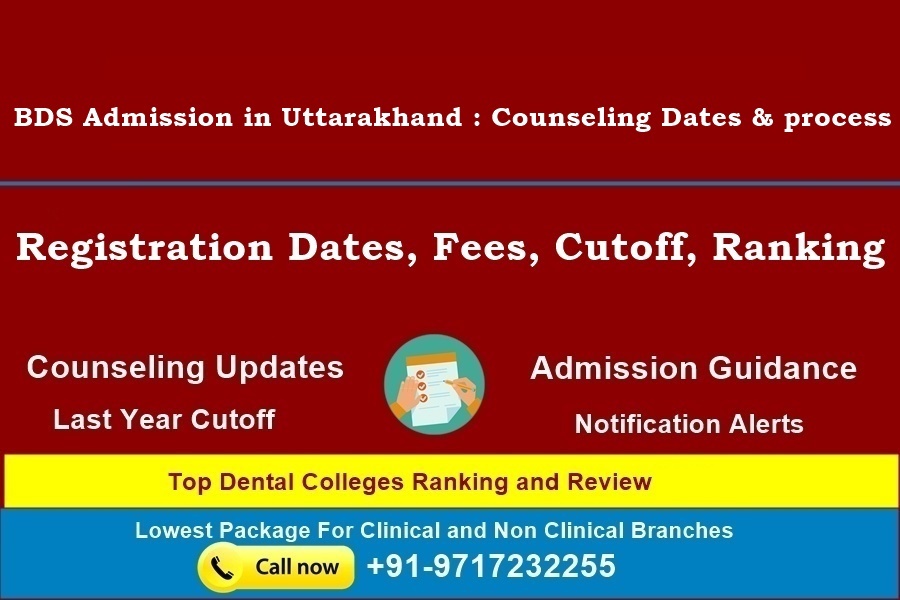 BDS Admission in Uttarakhand : Counseling Dates & process

Registration Dates, Fees, Cutoff, Ranking

Counseling Updates

Last Year Cutoff

Admission Guidance

Notification Alerts

Top Dental Colleges Ranking and Review

Lowest Package For Clinical and Non Clinical Branches

Call now

+91-9717232255